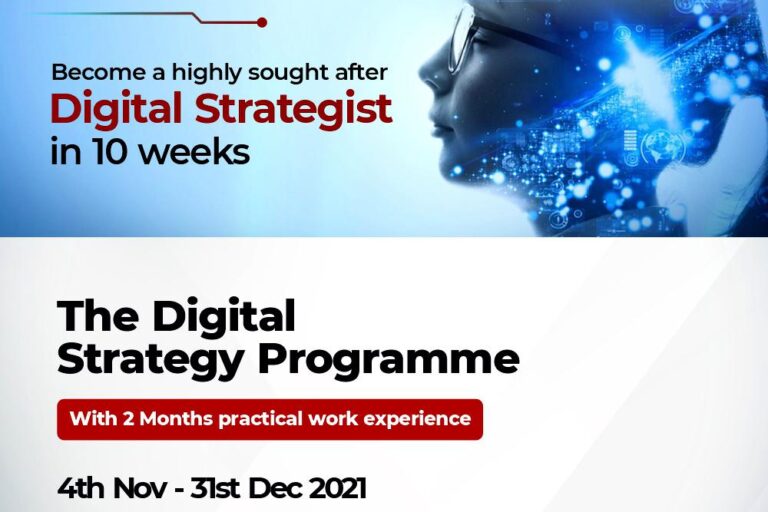 Become a highly sought after
Digital Strategist
in 10 weeks

The Digital Strategy Programme

With 2 Months practical work experience

4th Nov - 31st Dec 2021